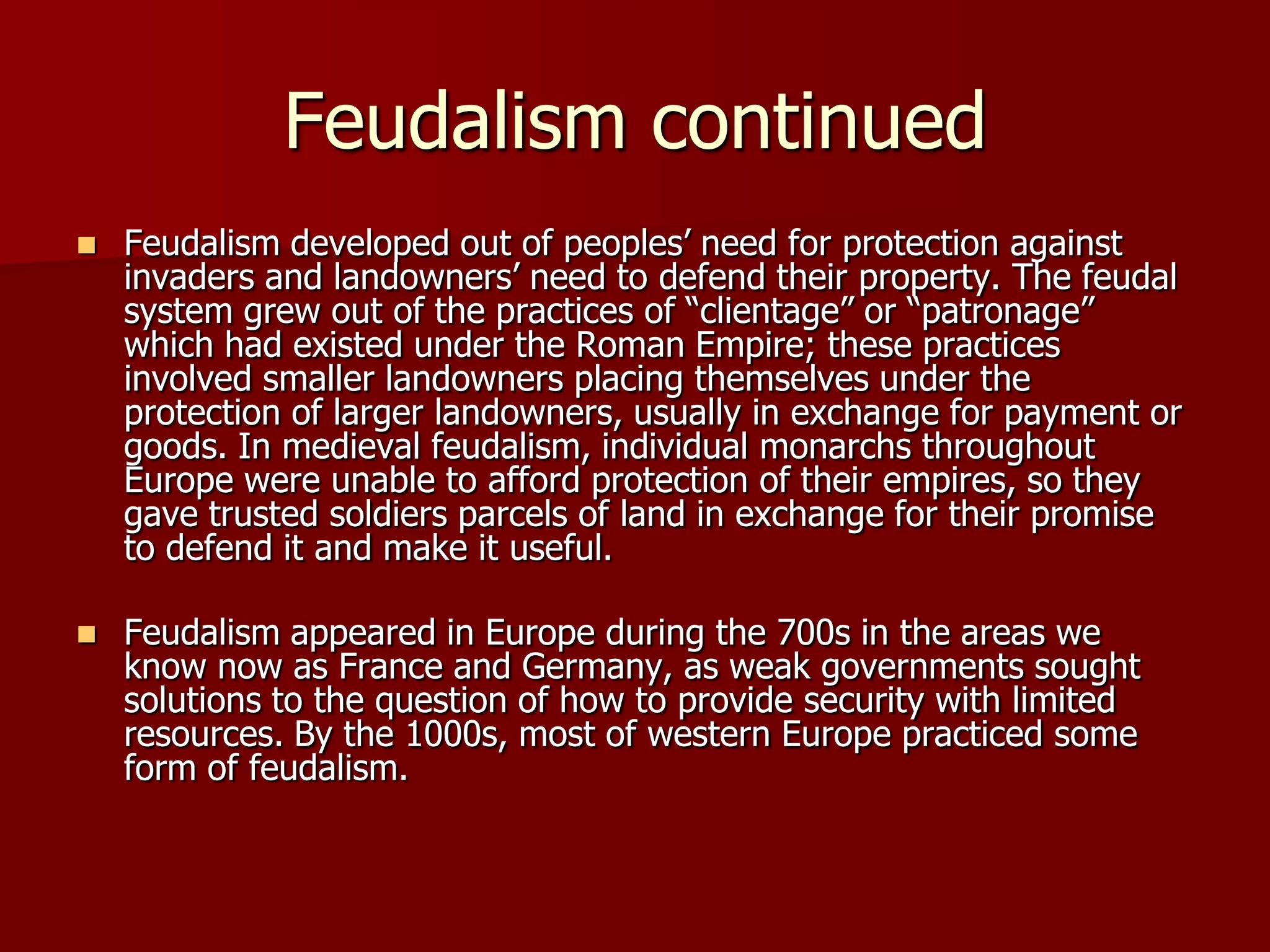 Feudalism continued

Feudalism developed out of peoples’ need for protection against invaders and landowners’ need to defend their property. The feudal system grew out of the practices of “clientage” or “patronage” which had existed under the Roman Empire; these practices involved smaller landowners placing themselves under the protection of larger landowners, usually in exchange for payment or goods. In medieval feudalism, individual monarchs throughout Europe were unable to afford protection of their empires, so they gave trusted soldiers parcels of land in exchange for their promise to defend it and make it useful.

Feudalism appeared in Europe during the 700s in the areas we know now as France and Germany, as weak governments sought solutions to the question of how to provide security with limited resources. By the 1000s, most of western Europe practiced some form of feudalism.